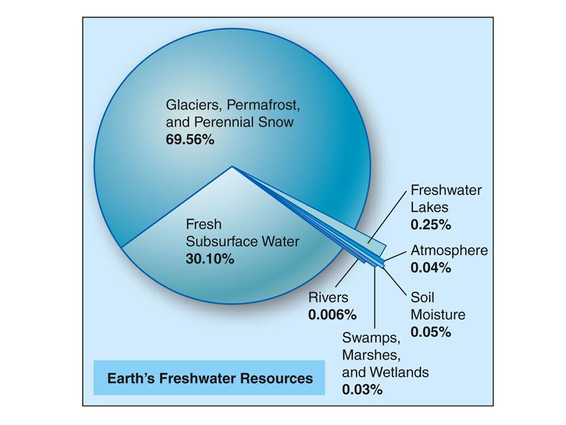 Glaciers, Permafrost, and Perennial Snow
69.56%

Fresh Subsurface Water
30.10%

Freshwater Lakes
0.25%

Atmosphere
0.04%

Soil Moisture
0.05%

Rivers
0.006%

Swamps, Marshes, and Wetlands
0.03%

Earth's Freshwater Resources